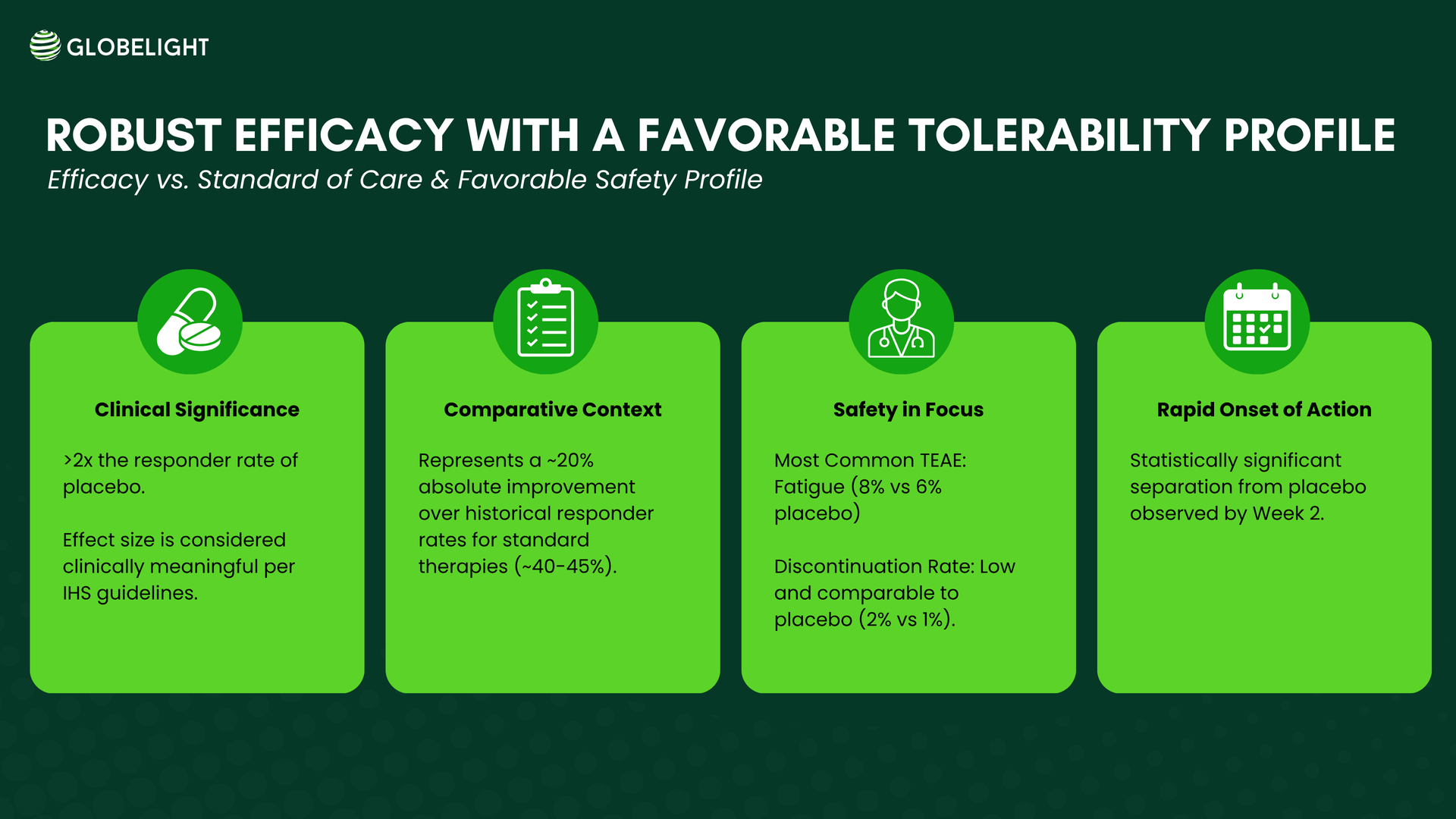 GLOBELIGHT

ROBUST EFFICACY WITH A FAVORABLE TOLERABILITY PROFILE

Efficacy vs. Standard of Care & Favorable Safety Profile

Clinical Significance

>2x the responder rate of placebo.

Effect size is considered clinically meaningful per IHS guidelines.

Comparative Context

Represents a ~20% absolute improvement over historical responder rates for standard therapies (~40-45%).

Safety in Focus

Most Common TEAE: Fatigue (8% vs 6% placebo)

Discontinuation Rate: Low and comparable to placebo (2% vs 1%).

Rapid Onset of Action

Statistically significant separation from placebo observed by Week 2.